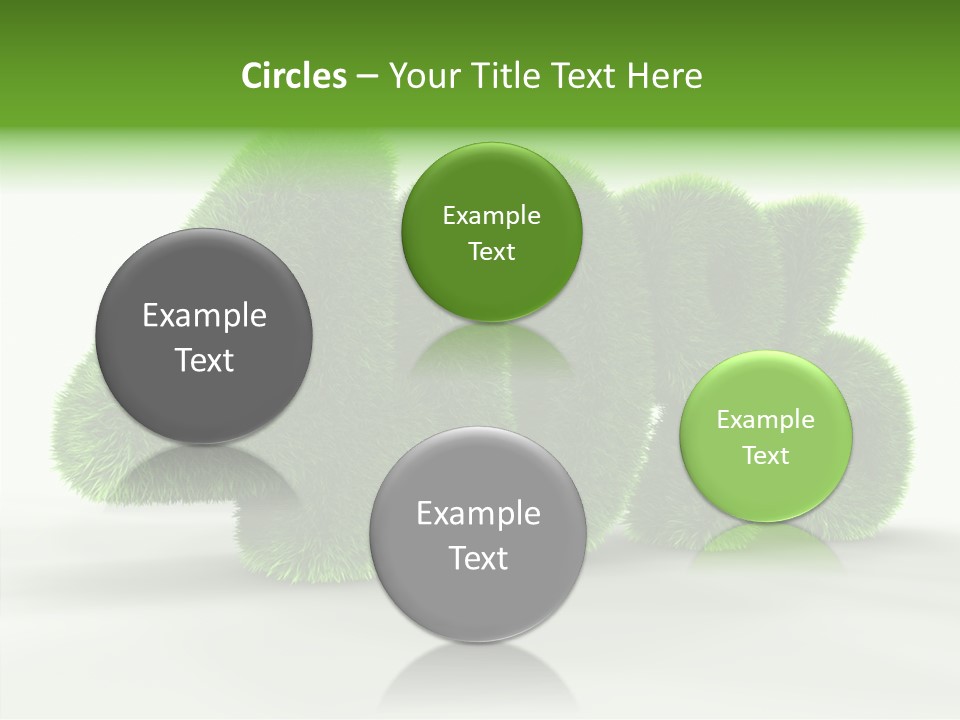 Circles – Your Title Text Here

Example Text

Example Text

Example Text

Example Text